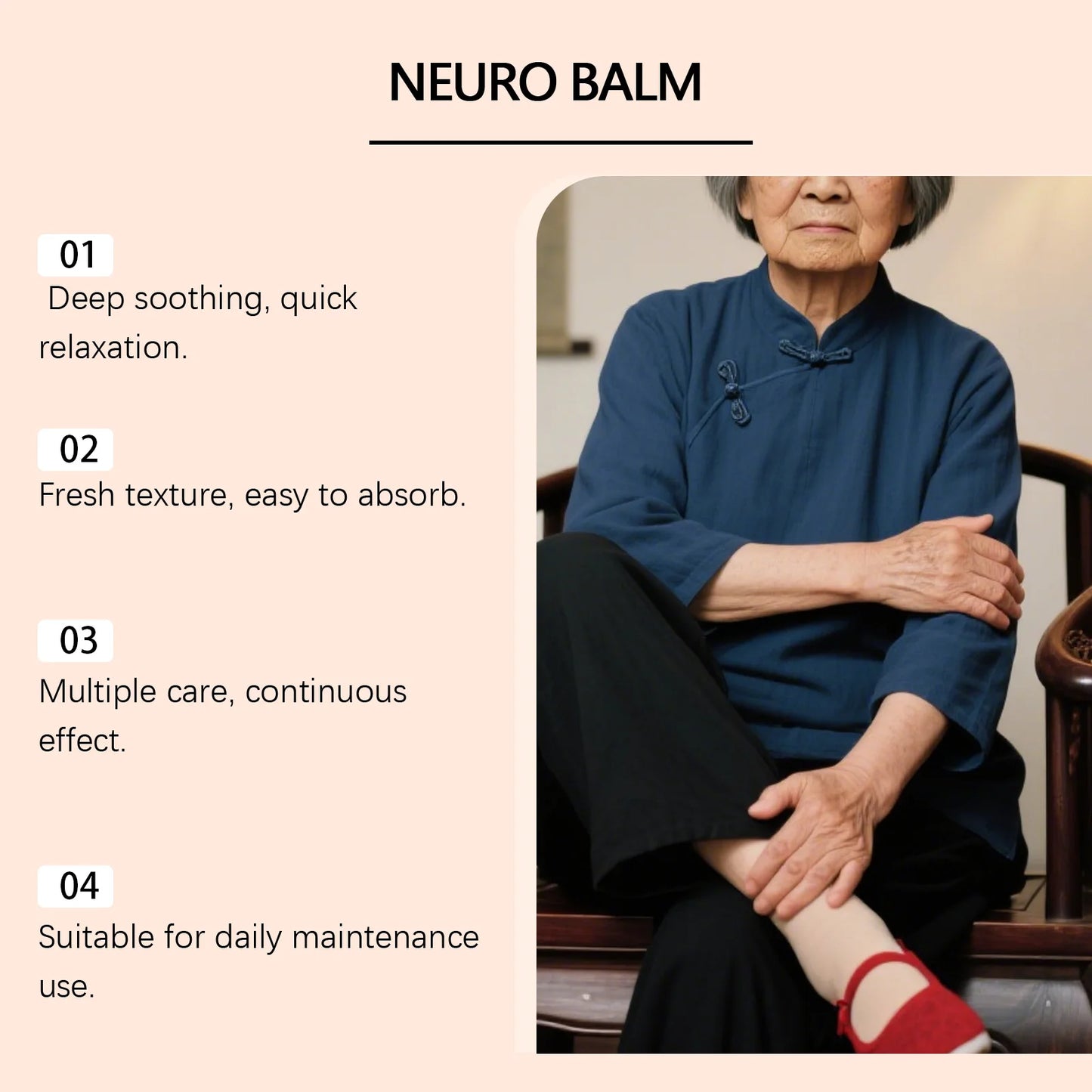 NEURO BALM

01
Deep soothing, quick relaxation.

02
Fresh texture, easy to absorb.

03
Multiple care, continuous effect.

04
Suitable for daily maintenance use.